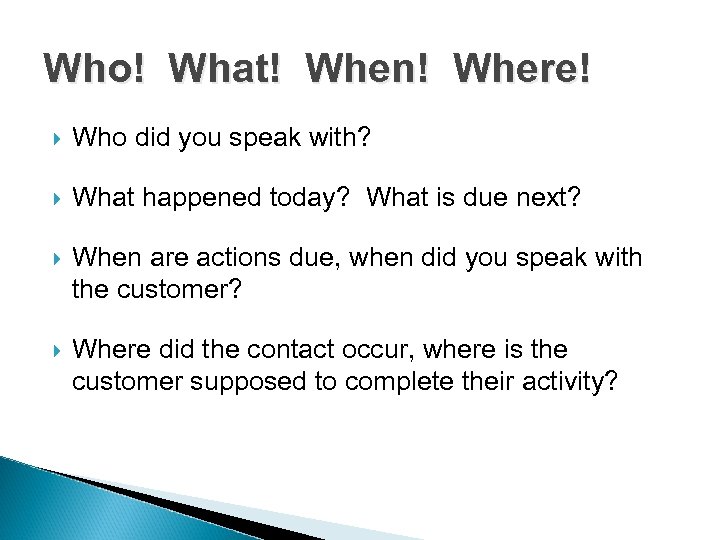 Who! What! When! Where!

Who did you speak with?

What happened today? What is due next?

When are actions due, when did you speak with the customer?

Where did the contact occur, where is the customer supposed to complete their activity?